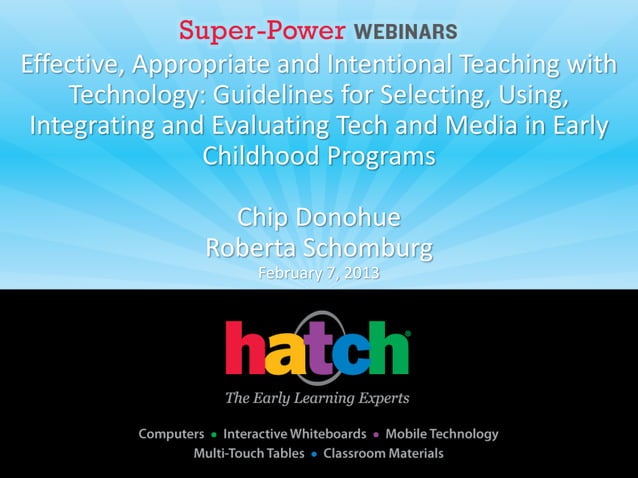 Super-Power WEBINARS

Effective, Appropriate and Intentional Teaching with Technology: Guidelines for Selecting, Using, Integrating and Evaluating Tech and Media in Early Childhood Programs

Chip Donohue
Roberta Schomburg
February 7, 2013

hatch®
The Early Learning Experts

Computers • Interactive Whiteboards • Mobile Technology
Multi-Touch Tables • Classroom Materials